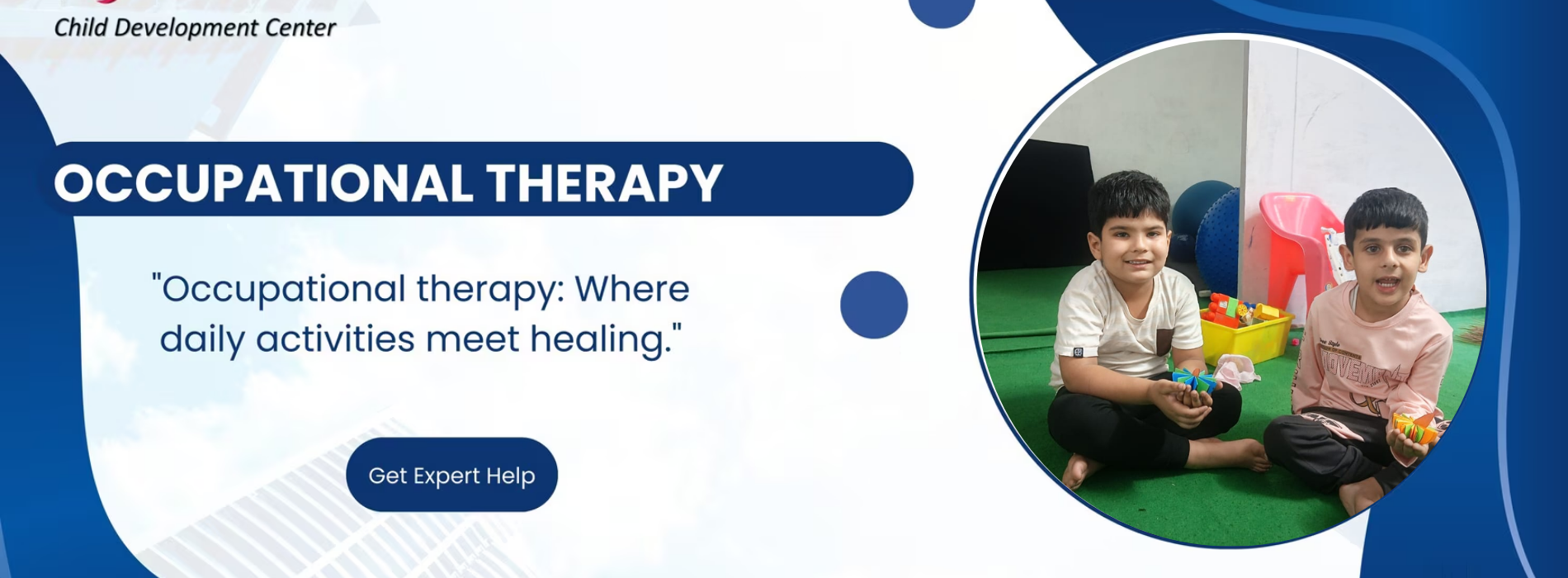 Child Development Center

OCCUPATIONAL THERAPY

"Occupational therapy: Where daily activities meet healing."

Get Expert Help